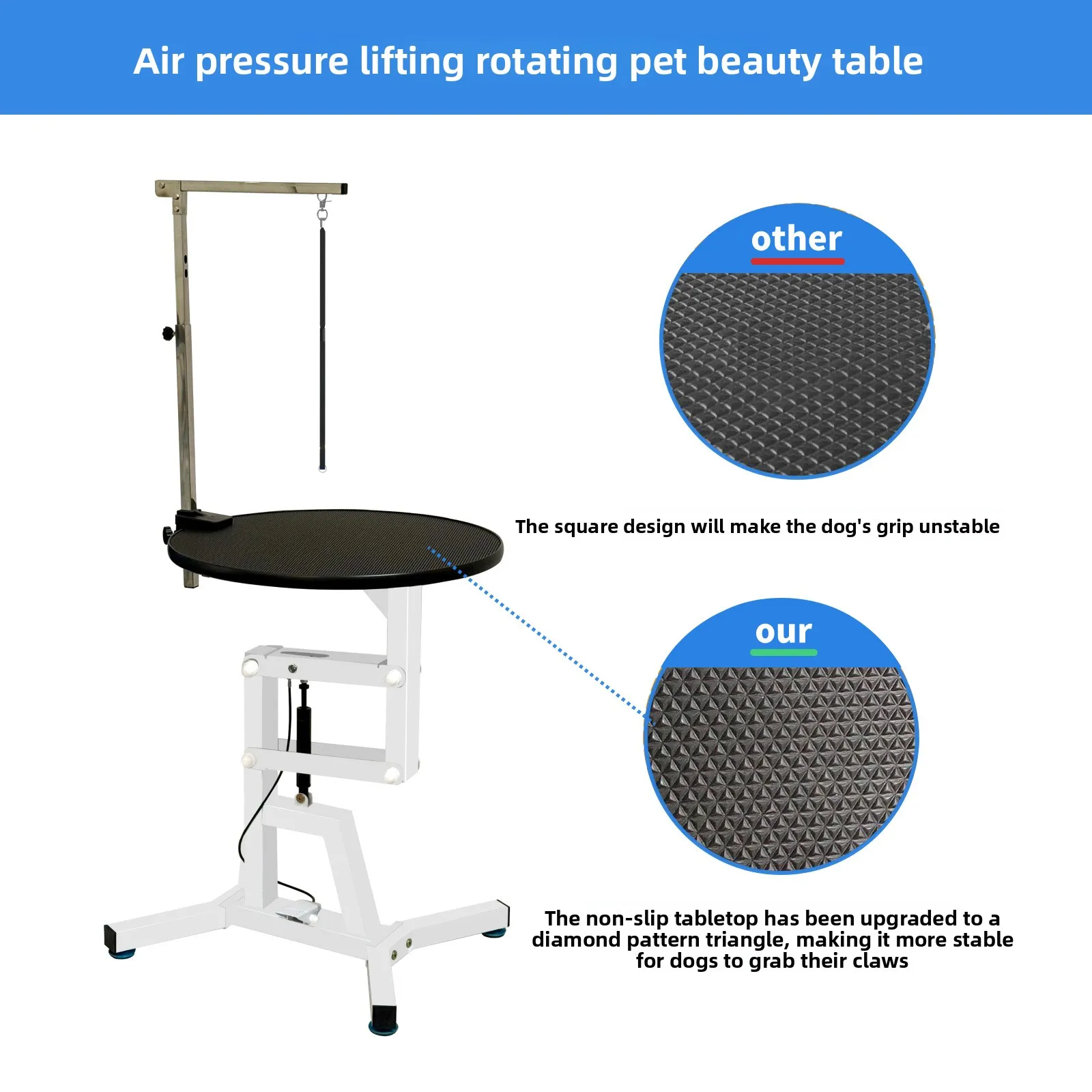 Air pressure lifting rotating pet beauty table

other

The square design will make the dog's grip unstable

our

The non-slip tabletop has been upgraded to a diamond pattern triangle, making it more stable for dogs to grab their claws